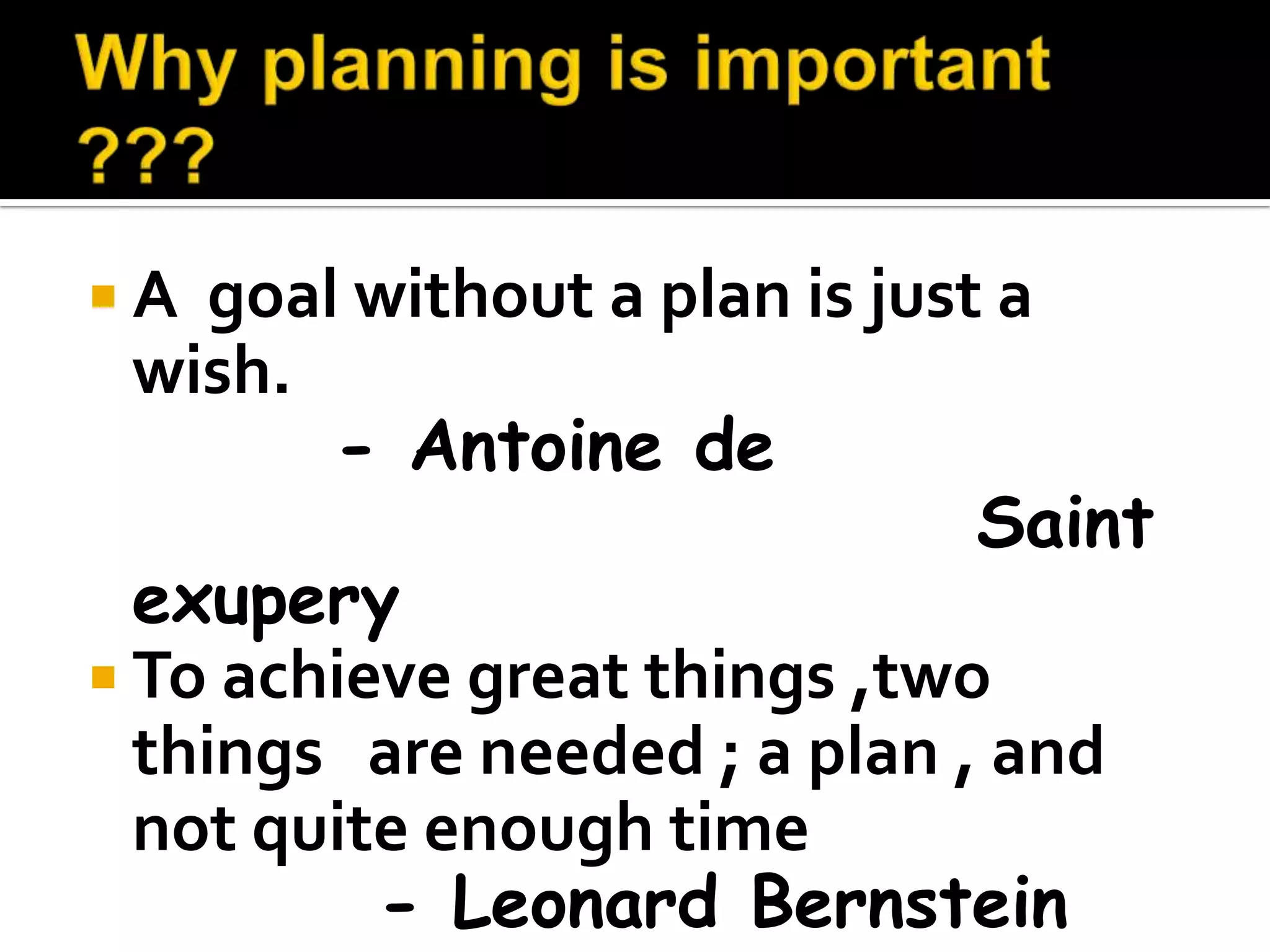 Why planning is important ???

A goal without a plan is just a wish.

- Antoine de Saint exupery

To achieve great things ,two things are needed ; a plan , and not quite enough time

- Leonard Bernstein